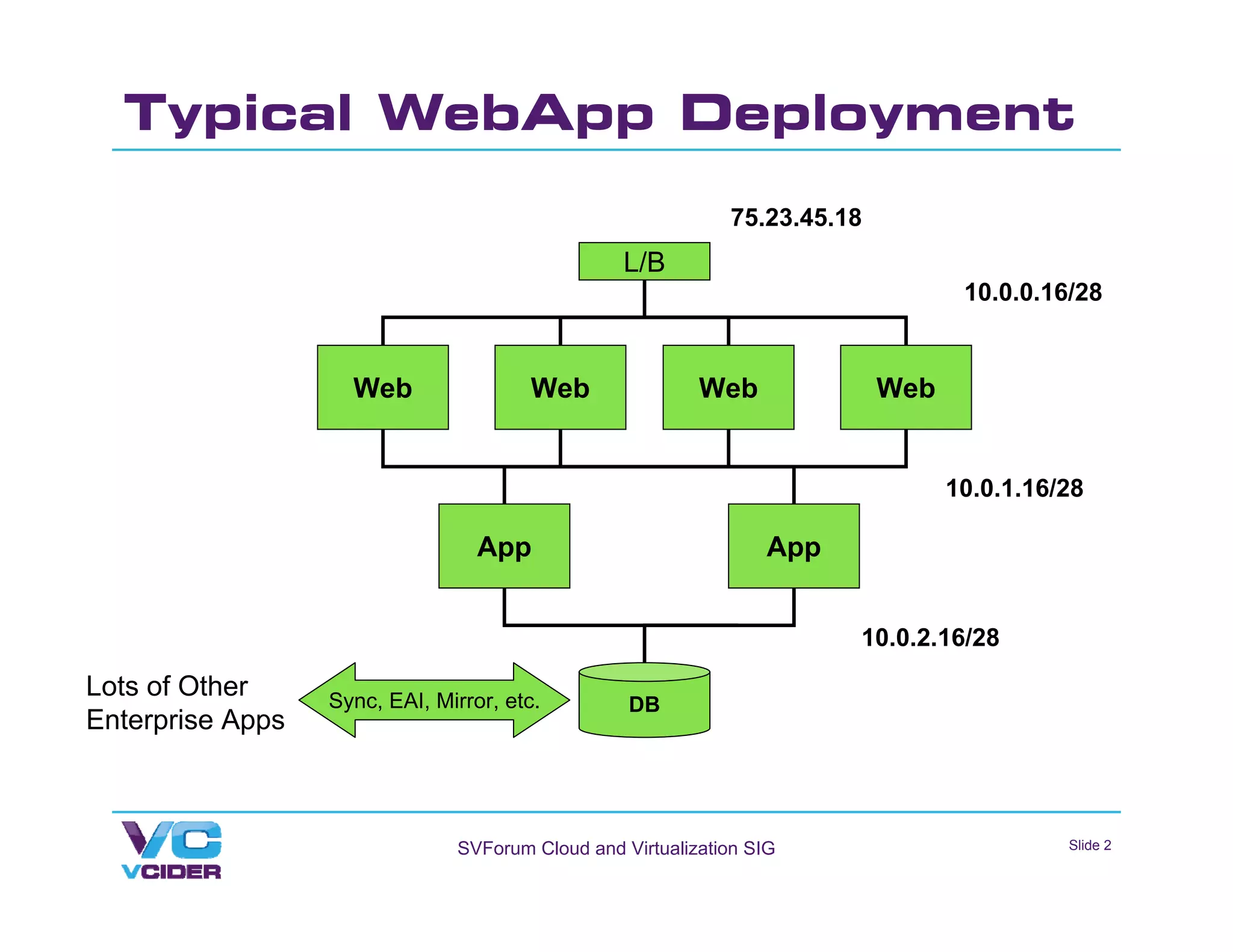 Typical WebApp Deployment

75.23.45.18

L/B

10.0.0.16/28

Web

Web

Web

Web

10.0.1.16/28

App

App

10.0.2.16/28

Lots of Other Enterprise Apps

Sync, EAI, Mirror, etc.

DB

VC
VCIDER

SVForum Cloud and Virtualization SIG

Slide 2